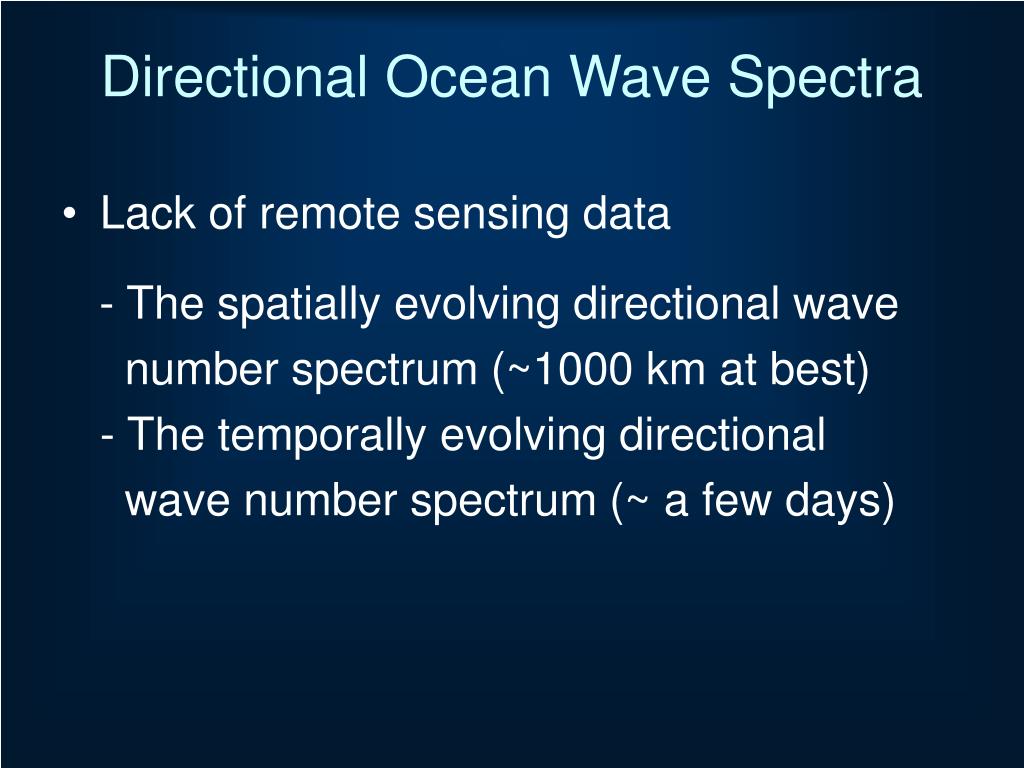 Directional Ocean Wave Spectra

• Lack of remote sensing data

- The spatially evolving directional wave number spectrum (~1000 km at best)
- The temporally evolving directional wave number spectrum (~ a few days)